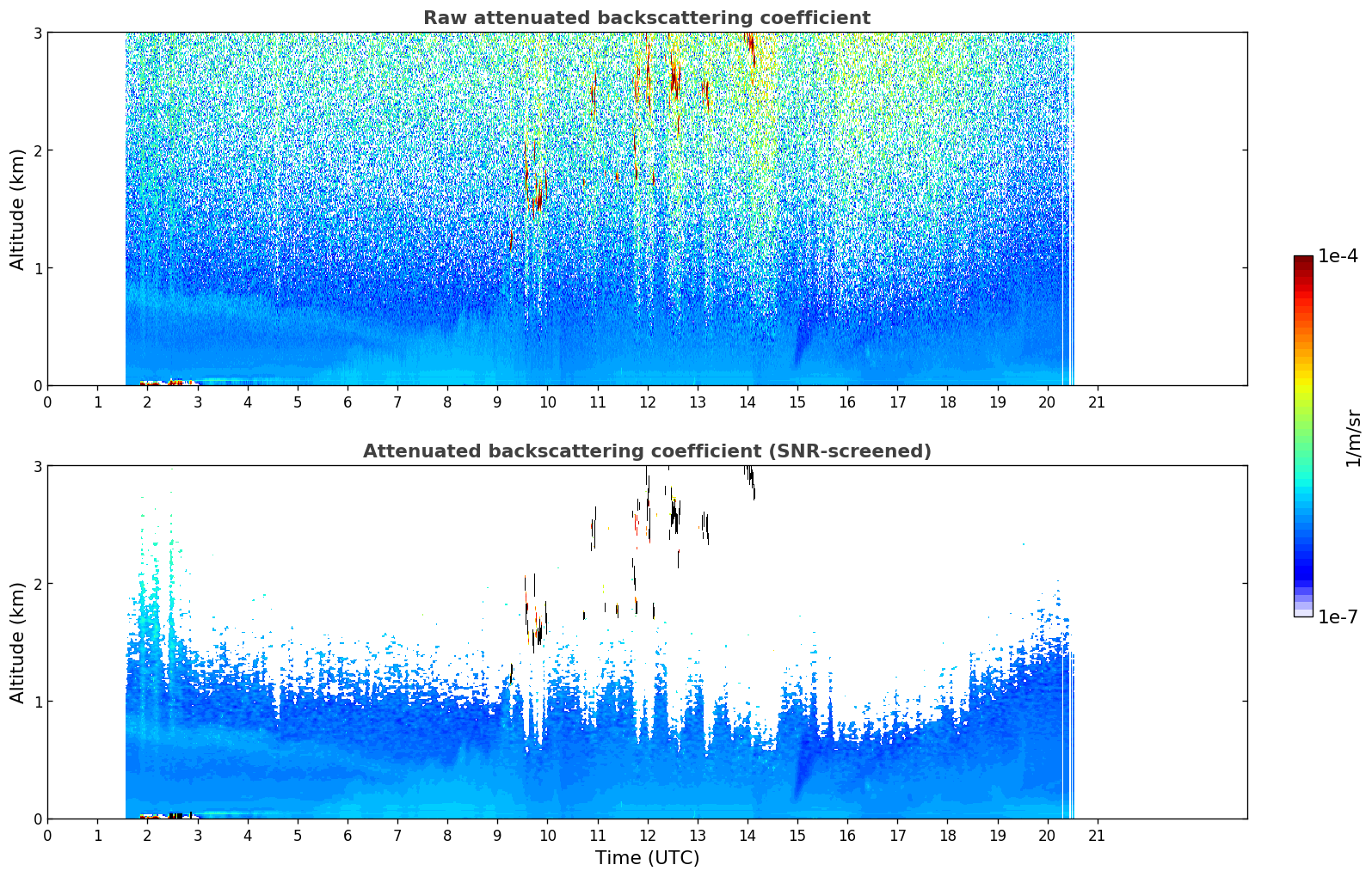 Raw attenuated backscattering coefficient

Altitude (km)

3
2
1
0

0 1 2 3 4 5 6 7 8 9 10 11 12 13 14 15 16 17 18 19 20 21

Attenuated backscattering coefficient (SNR-screened)

Altitude (km)

3
2
1
0

0 1 2 3 4 5 6 7 8 9 10 11 12 13 14 15 16 17 18 19 20 21

Time (UTC)

1e-4

1/m/sr

1e-7